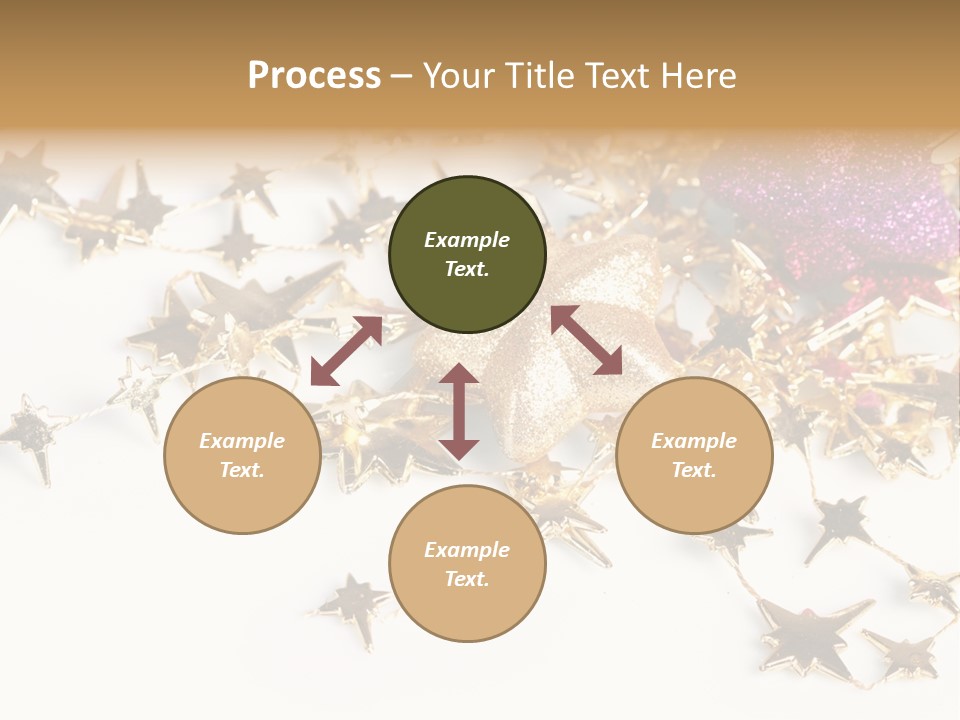 Process – Your Title Text Here

Example Text.

Example Text.

Example Text.

Example Text.